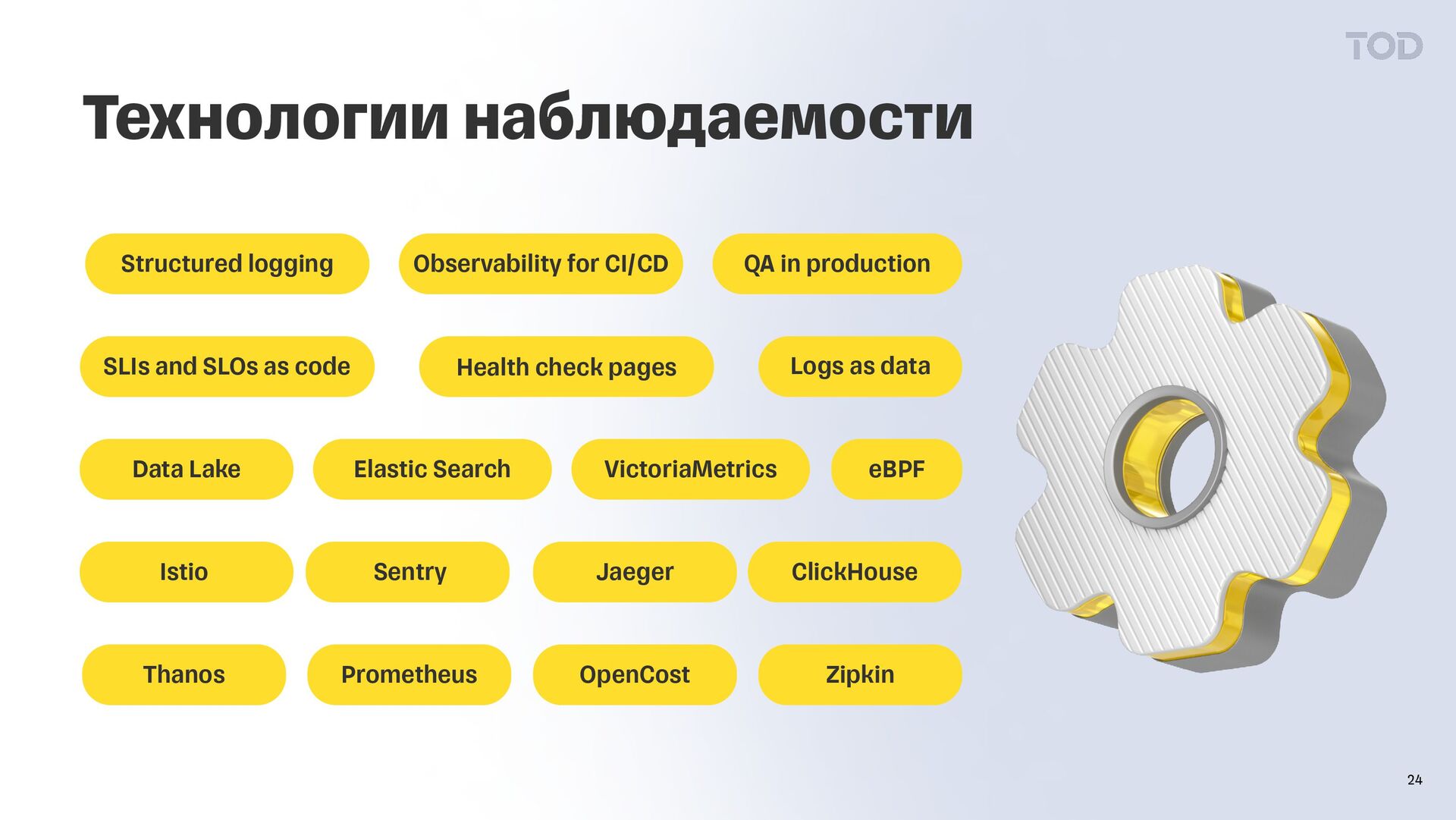 TOD

Технологии наблюдаемости

Structured logging

Observability for CI/CD

QA in production

SLIs and SLOs as code

Health check pages

Logs as data

Data Lake

Elastic Search

VictoriaMetrics

eBPF

Istio

Sentry

Jaeger

ClickHouse

Thanos

Prometheus

OpenCost

Zipkin

24